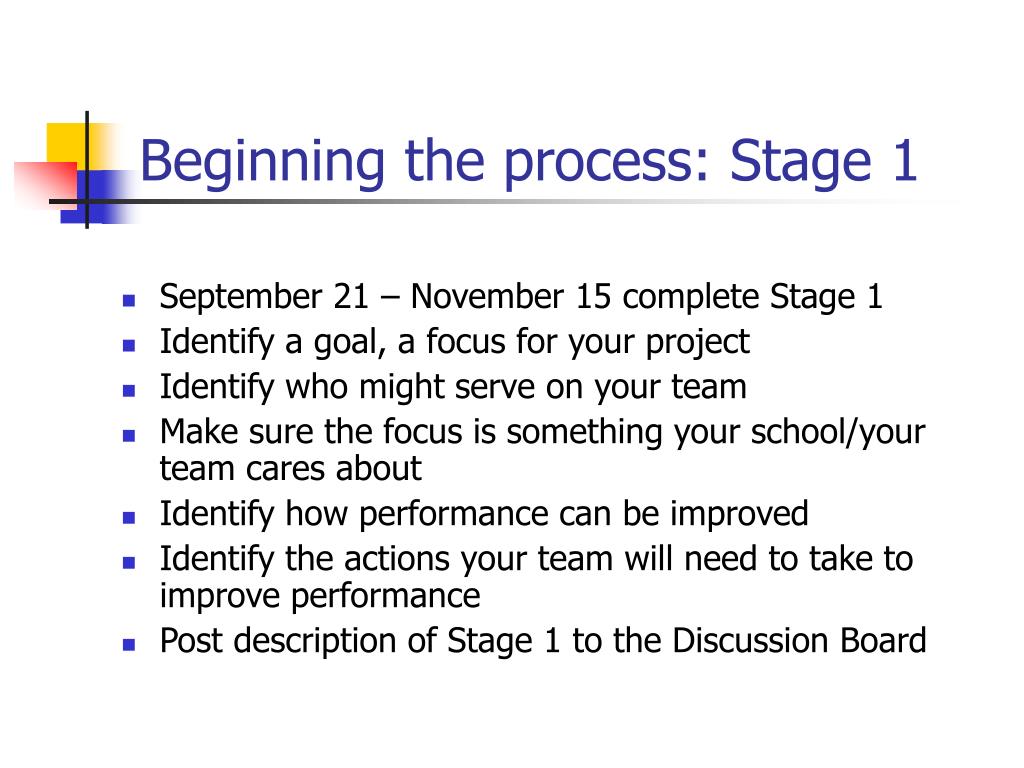 Beginning the process: Stage 1

- September 21 – November 15 complete Stage 1
- Identify a goal, a focus for your project
- Identify who might serve on your team
- Make sure the focus is something your school/your team cares about
- Identify how performance can be improved
- Identify the actions your team will need to take to improve performance
- Post description of Stage 1 to the Discussion Board